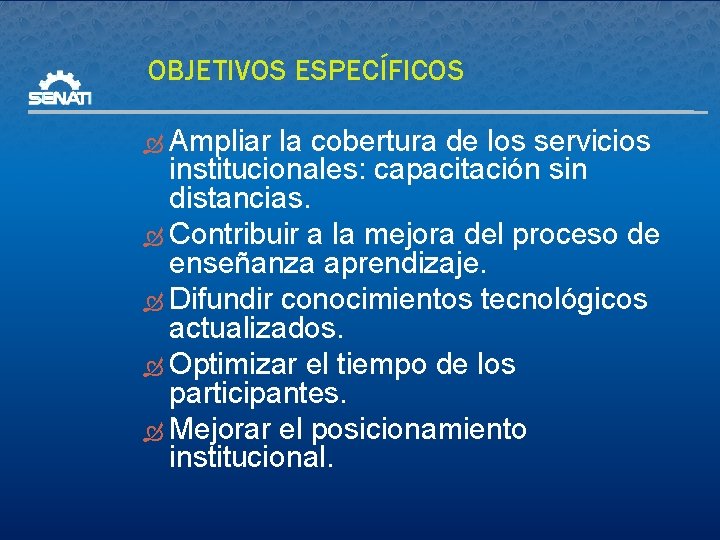 SENATI

OBJETIVOS ESPECÍFICOS

Ampliar la cobertura de los servicios institucionales: capacitación sin distancias.

Contribuir a la mejora del proceso de enseñanza aprendizaje.

Difundir conocimientos tecnológicos actualizados.

Optimizar el tiempo de los participantes.

Mejorar el posicionamiento institucional.